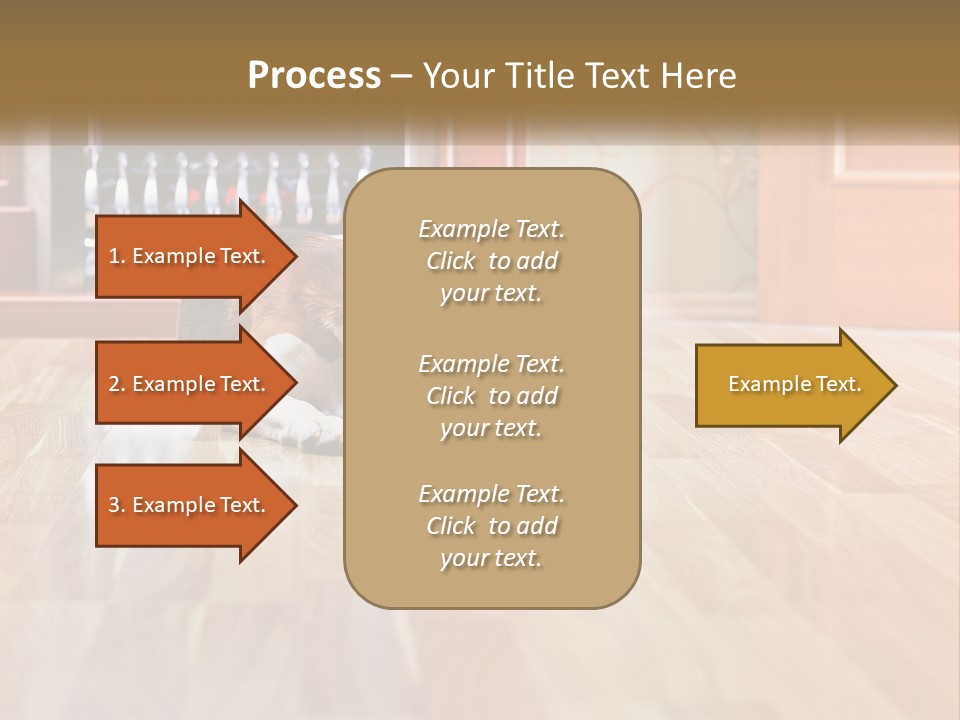 Process – Your Title Text Here

1. Example Text.

2. Example Text.

3. Example Text.

Example Text. Click to add your text.

Example Text. Click to add your text.

Example Text. Click to add your text.

Example Text.